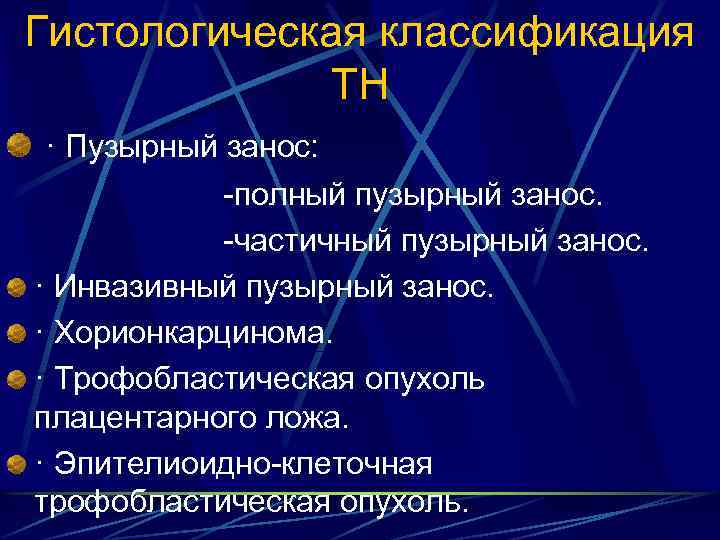 Гистологическая классификация ТН

· Пузырный занос:

-полный пузырный занос.

-частичный пузырный занос.

· Инвазивный пузырный занос.

· Хорионкарцинома.

· Трофобластическая опухоль плацентарного ложа.

· Эпителиоидно-клеточная трофобластическая опухоль.